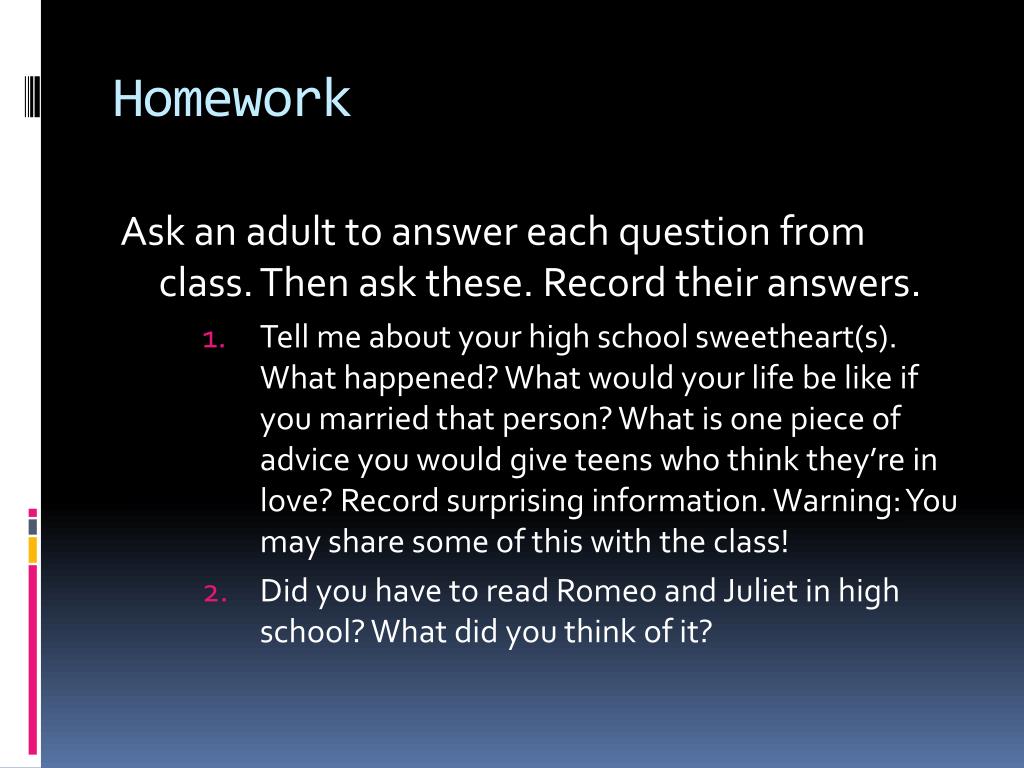 Homework

Ask an adult to answer each question from class. Then ask these. Record their answers.

1. Tell me about your high school sweetheart(s). What happened? What would your life be like if you married that person? What is one piece of advice you would give teens who think they’re in love? Record surprising information. Warning: You may share some of this with the class!
2. Did you have to read Romeo and Juliet in high school? What did you think of it?